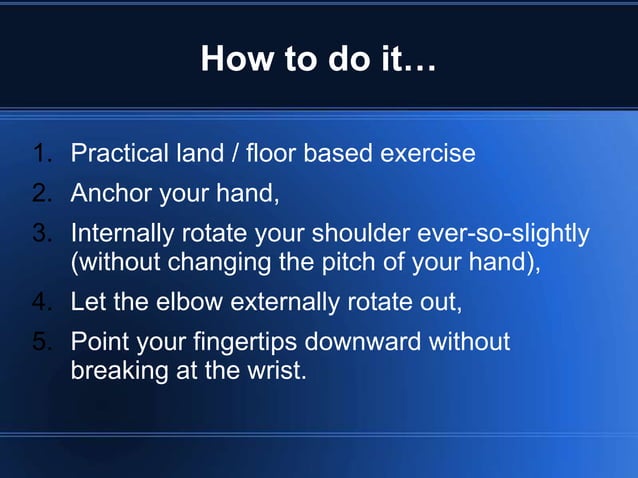 How to do it…

1. Practical land / floor based exercise
2. Anchor your hand,
3. Internally rotate your shoulder ever-so-slightly (without changing the pitch of your hand),
4. Let the elbow externally rotate out,
5. Point your fingertips downward without breaking at the wrist.